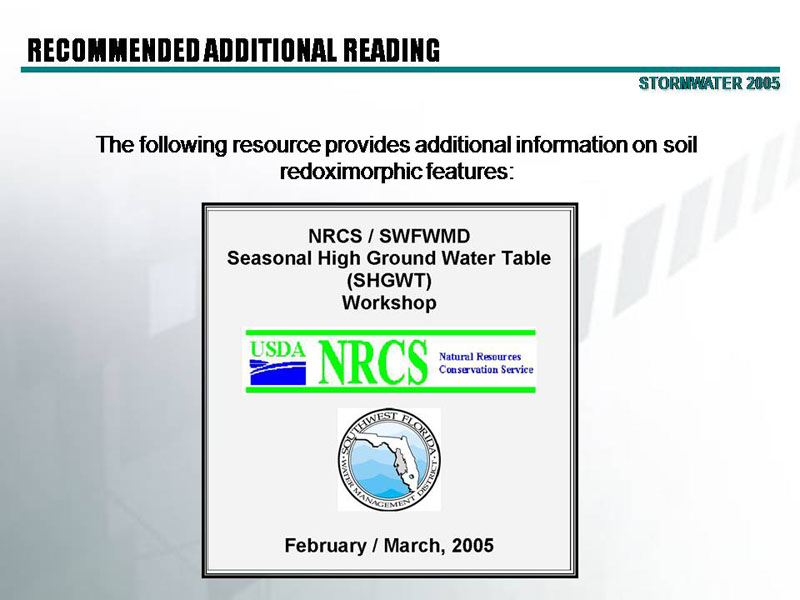 RECOMMENDED ADDITIONAL READING

STORMWATER 2005

The following resource provides additional information on soil redoximorphic features:

NRCS / SWFWMD
Seasonal High Ground Water Table (SHGWT)
Workshop

USDA NRCS Natural Resources Conservation Service

SOUTHWEST FLORIDA WATER MANAGEMENT DISTRICT

February / March, 2005